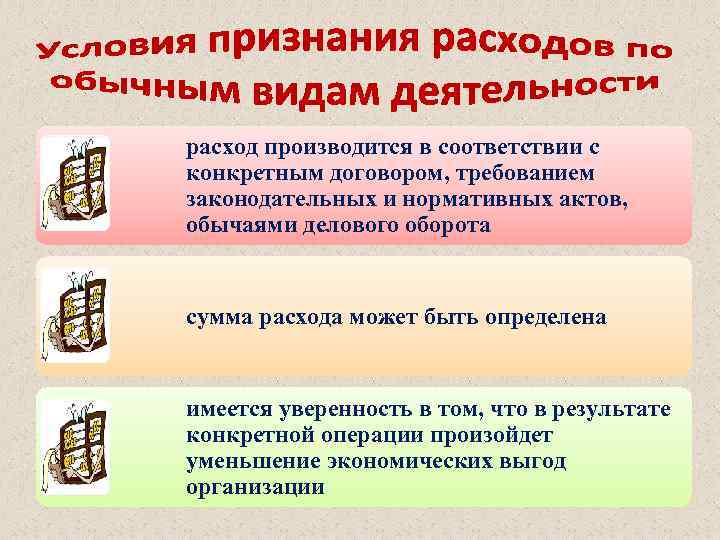 Условия признания расходов по обычным видам деятельности

расход производится в соответствии с конкретным договором, требованием законодательных и нормативных актов, обычаями делового оборота

сумма расхода может быть определена

имеется уверенность в том, что в результате конкретной операции произойдет уменьшение экономических выгод организации